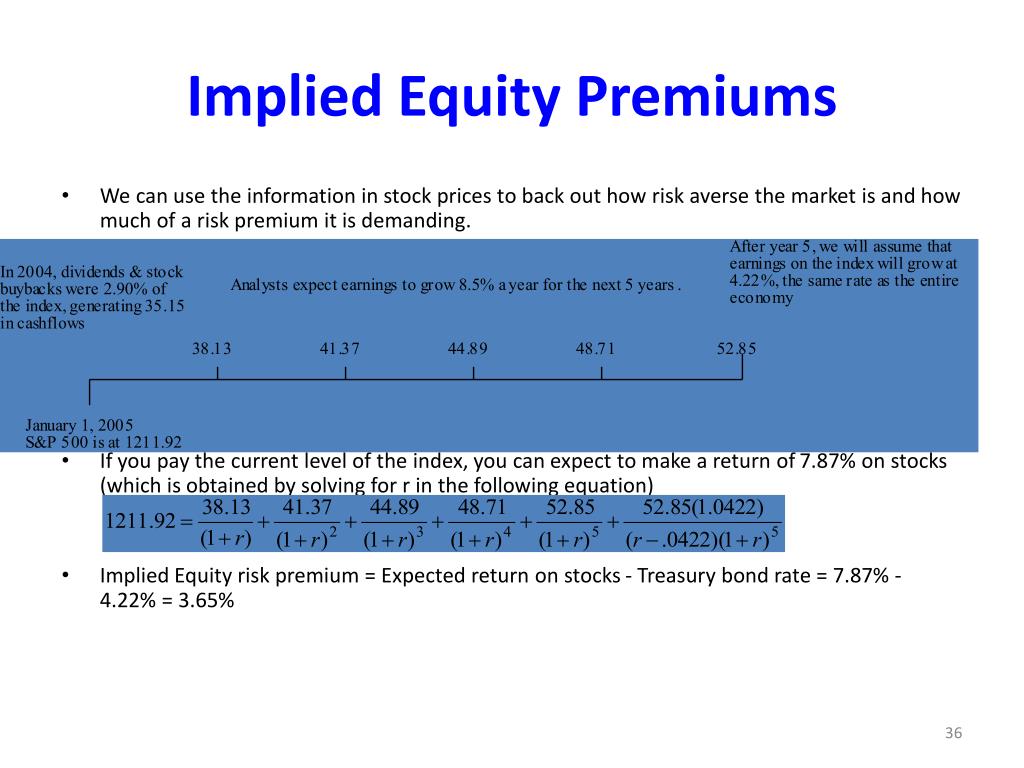 Implied Equity Premiums

• We can use the information in stock prices to back out how risk averse the market is and how much of a risk premium it is demanding.

In 2004, dividends & stock buybacks were 2.90% of the index, generating 35.15 in cashflows

Analysts expect earnings to grow 8.5% a year for the next 5 years .

After year 5, we will assume that earnings on the index will grow at 4.22%, the same rate as the entire economy

38.13 41.37 44.89 48.71 52.85

January 1, 2005
S&P 500 is at 1211.92

• If you pay the current level of the index, you can expect to make a return of 7.87% on stocks (which is obtained by solving for r in the following equation)

$1211.92 = \frac{38.13}{(1+r)} + \frac{41.37}{(1+r)^2} + \frac{44.89}{(1+r)^3} + \frac{48.71}{(1+r)^4} + \frac{52.85}{(1+r)^5} + \frac{52.85(1.0422)}{(r-.0422)(1+r)^5}$

• Implied Equity risk premium = Expected return on stocks - Treasury bond rate = 7.87% - 4.22% = 3.65%

36